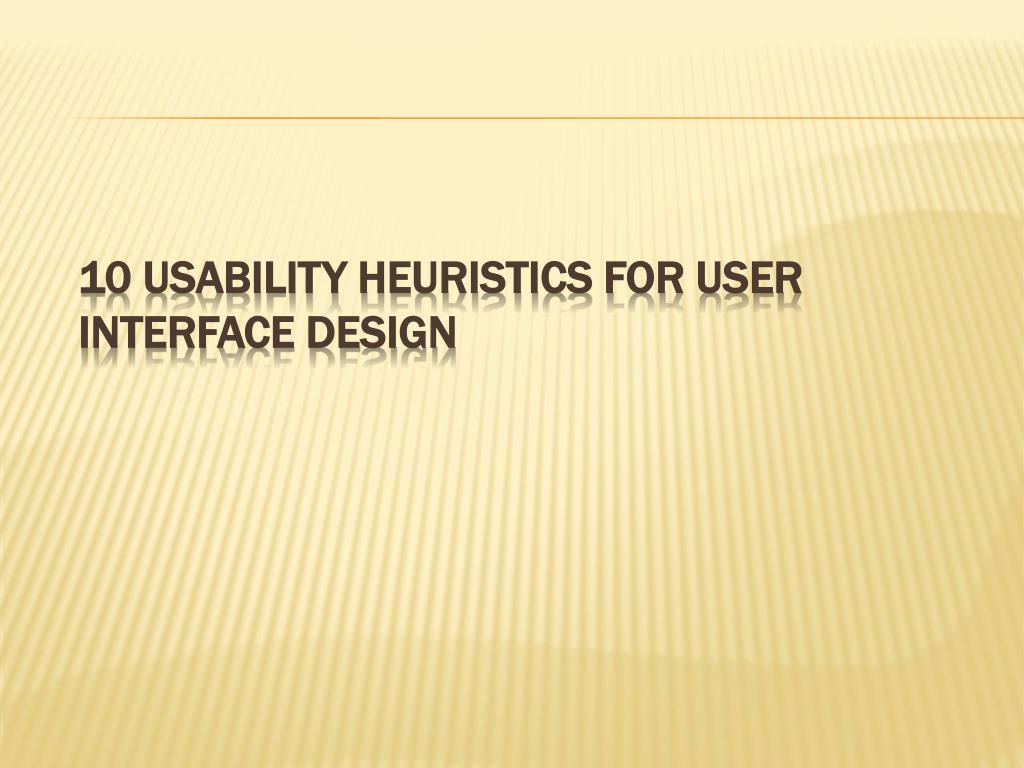 10 USABILITY HEURISTICS FOR USER INTERFACE DESIGN